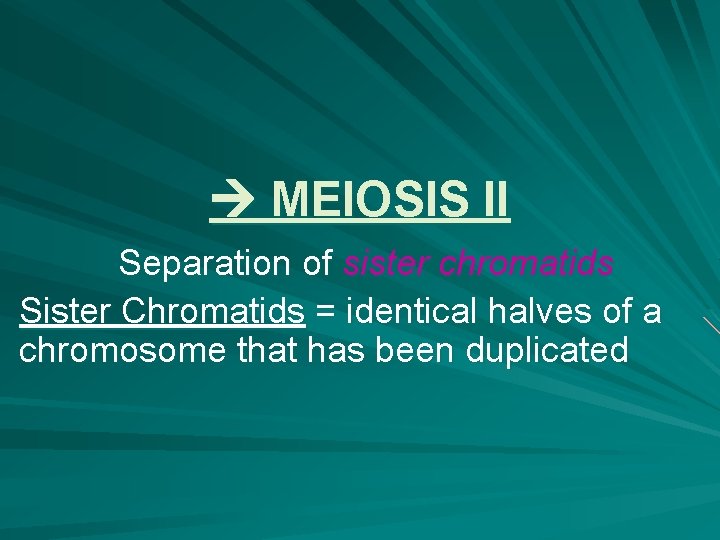 → MEIOSIS II

Separation of sister chromatids

Sister Chromatids = identical halves of a chromosome that has been duplicated